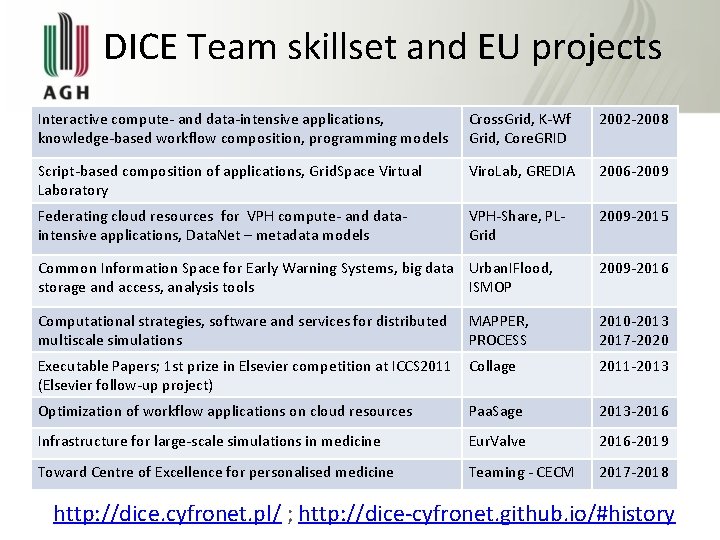 AGH

DICE Team skillset and EU projects

| | | |
|---|---|---|
| Interactive compute- and data-intensive applications, knowledge-based workflow composition, programming models | CrossGrid, K-Wf Grid, CoreGRID | 2002-2008 |
| Script-based composition of applications, GridSpace Virtual Laboratory | ViroLab, GREDIA | 2006-2009 |
| Federating cloud resources for VPH compute- and data-intensive applications, DataNet – metadata models | VPH-Share, PL-Grid | 2009-2015 |
| Common Information Space for Early Warning Systems, big data storage and access, analysis tools | UrbanIFlood, ISMOP | 2009-2016 |
| Computational strategies, software and services for distributed multiscale simulations | MAPPER, PROCESS | 2010-2013 2017-2020 |
| Executable Papers; 1st prize in Elsevier competition at ICCS2011 (Elsevier follow-up project) | Collage | 2011-2013 |
| Optimization of workflow applications on cloud resources | PaaSage | 2013-2016 |
| Infrastructure for large-scale simulations in medicine | EurValve | 2016-2019 |
| Toward Centre of Excellence for personalised medicine | Teaming - CECM | 2017-2018 |

http://dice.cyfronet.pl/ ; http://dice-cyfronet.github.io/#history